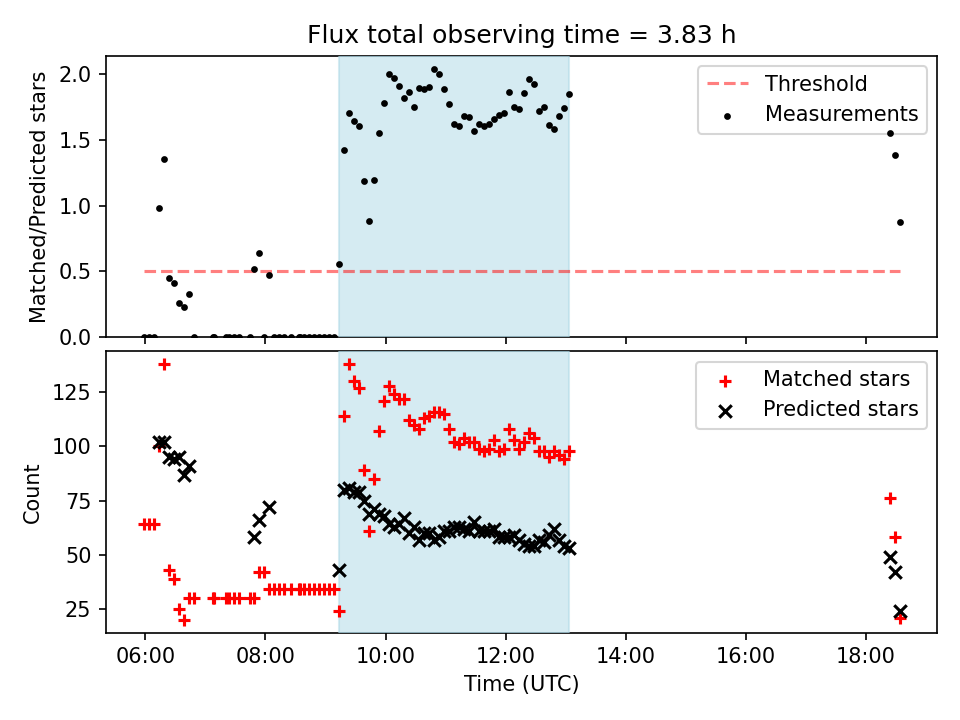 Flux total observing time = 3.83 h

Matched/Predicted stars

2.0
1.5
1.0
0.5
0.0

Threshold
Measurements

Count

125
100
75
50
25

Matched stars
Predicted stars

06:00
08:00
10:00
12:00
14:00
16:00
18:00

Time (UTC)